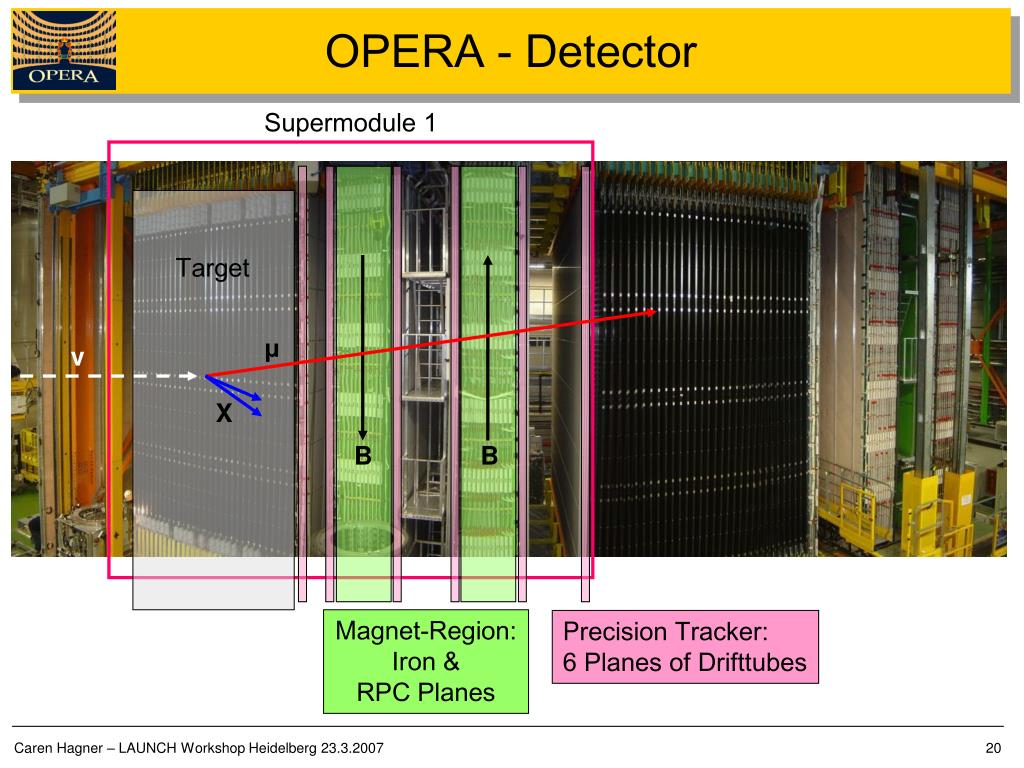 OPERA

OPERA - Detector

Supermodule 1

Target

ν

μ

X

B

B

Magnet-Region: Iron & RPC Planes

Precision Tracker: 6 Planes of Drifttubes

Caren Hagner – LAUNCH Workshop Heidelberg 23.3.2007

20